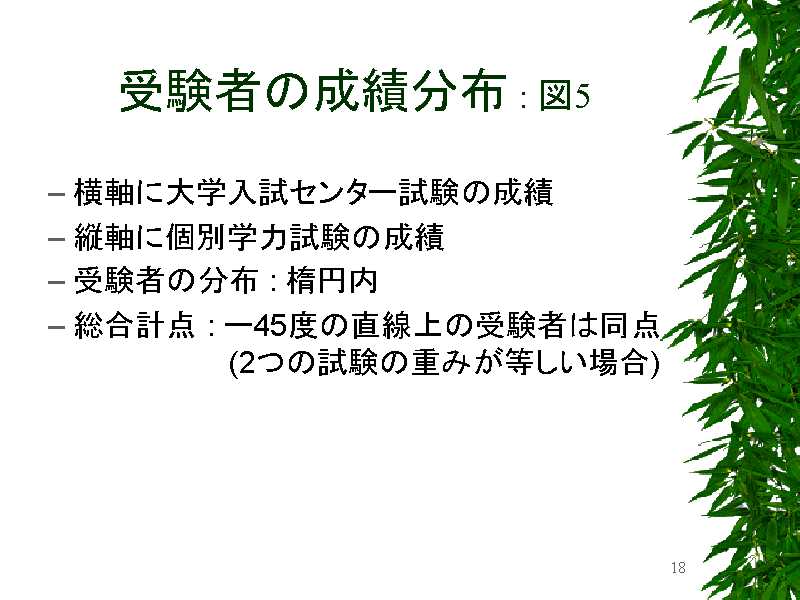 受験者の成績分布：図5

– 横軸に大学入試センター試験の成績
– 縦軸に個別学力試験の成績
– 受験者の分布：楕円内
– 総合計点：ー45度の直線上の受験者は同点 (2つの試験の重みが等しい場合)

18